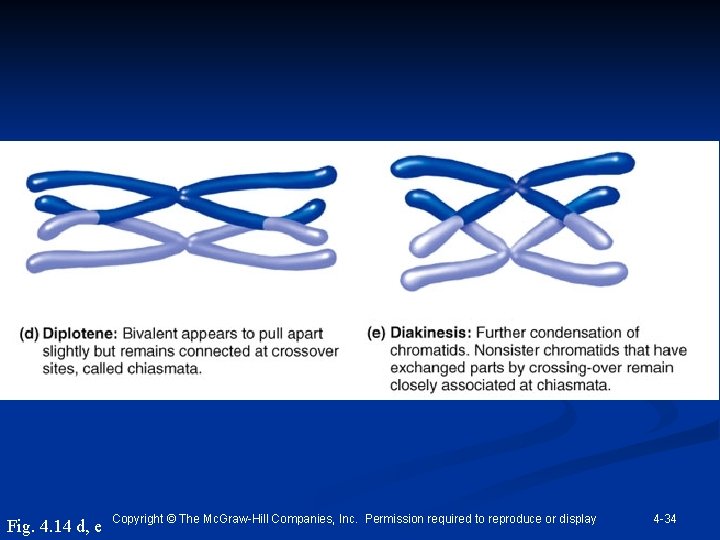 (d) Diplotene: Bivalent appears to pull apart slightly but remains connected at crossover sites, called chiasmata.

(e) Diakinesis: Further condensation of chromatids. Nonsister chromatids that have exchanged parts by crossing-over remain closely associated at chiasmata.

Fig. 4.14 d, e

Copyright © The McGraw-Hill Companies, Inc. Permission required to reproduce or display

4-34